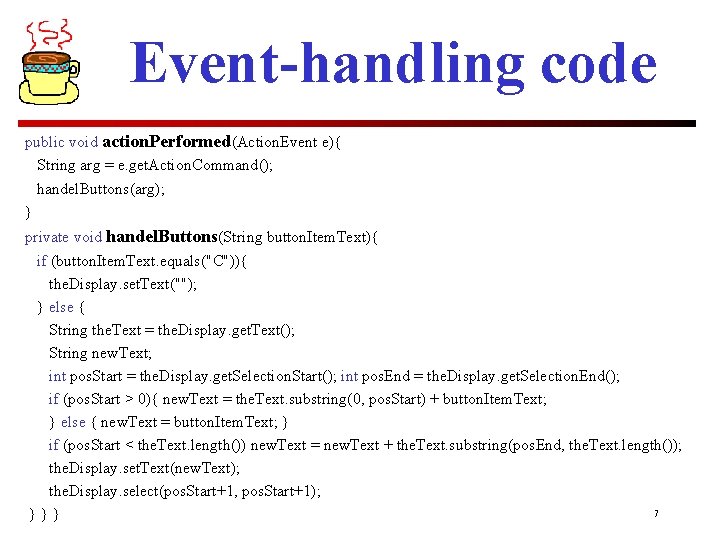 Event-handling code

public void actionPerformed(ActionEvent e){
String arg = e.getActionCommand();
handelButtons(arg);
}
private void handelButtons(String buttonItemText){
if (buttonItemText.equals("C")){
theDisplay.setText("");
} else {
String theText = theDisplay.getText();
String newText;
int posStart = theDisplay.getSelectionStart(); int posEnd = theDisplay.getSelectionEnd();
if (posStart > 0){ newText = theText.substring(0, posStart) + buttonItemText;
} else { newText = buttonItemText; }
if (posStart < theText.length()) newText = newText + theText.substring(posEnd, theText.length());
theDisplay.setText(newText);
theDisplay.select(posStart+1, posStart+1);
} } }

7